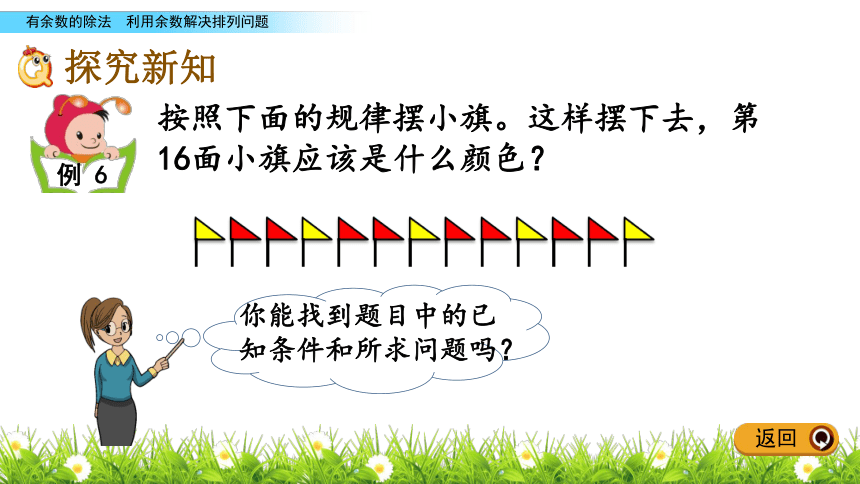 有余数的除法　利用余数解决排列问题

探究新知

例 6

按照下面的规律摆小旗。这样摆下去，第16面小旗应该是什么颜色？

你能找到题目中的已知条件和所求问题吗？

返回